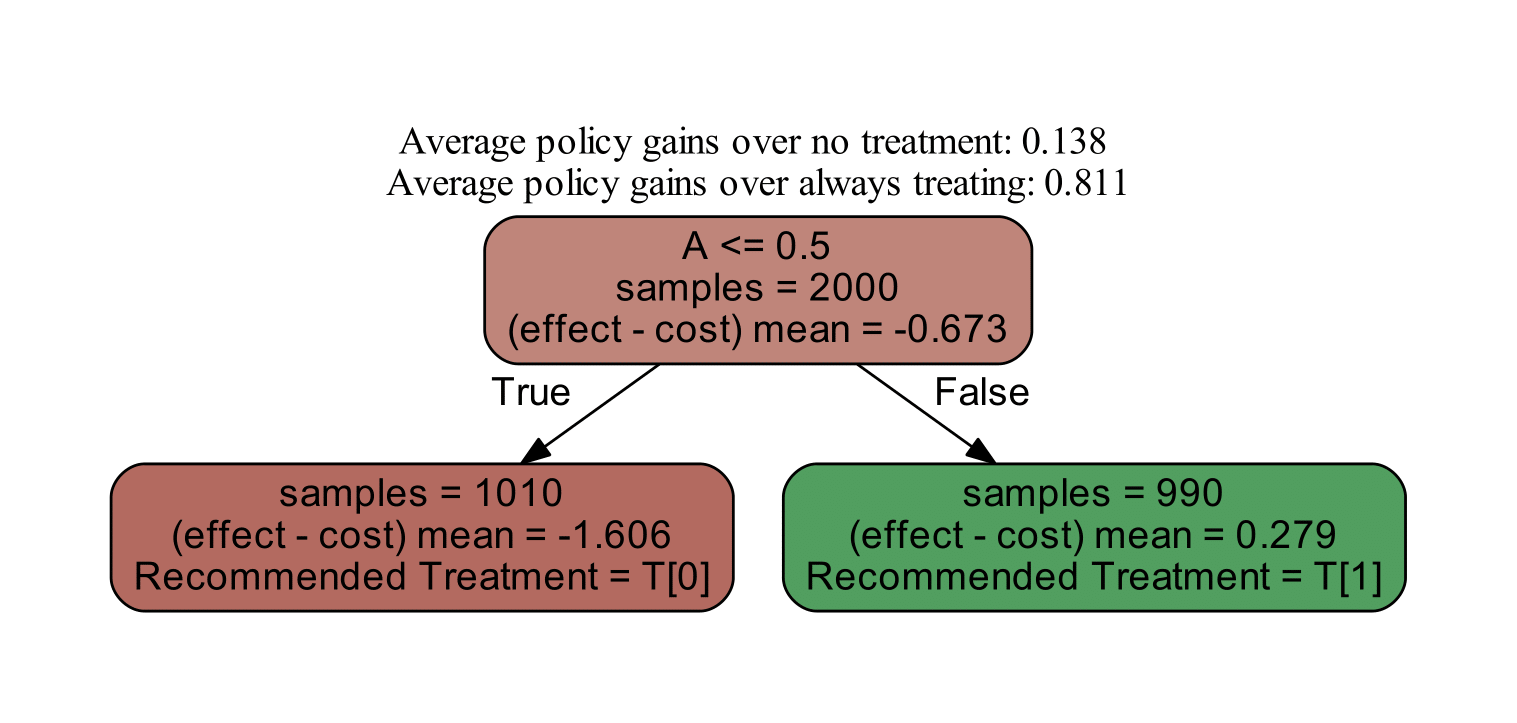 Average policy gains over no treatment: 0.138
Average policy gains over always treating: 0.811

A <= 0.5
samples = 2000
(effect - cost) mean = -0.673

True

False

samples = 1010
(effect - cost) mean = -1.606
Recommended Treatment = T[0]

samples = 990
(effect - cost) mean = 0.279
Recommended Treatment = T[1]